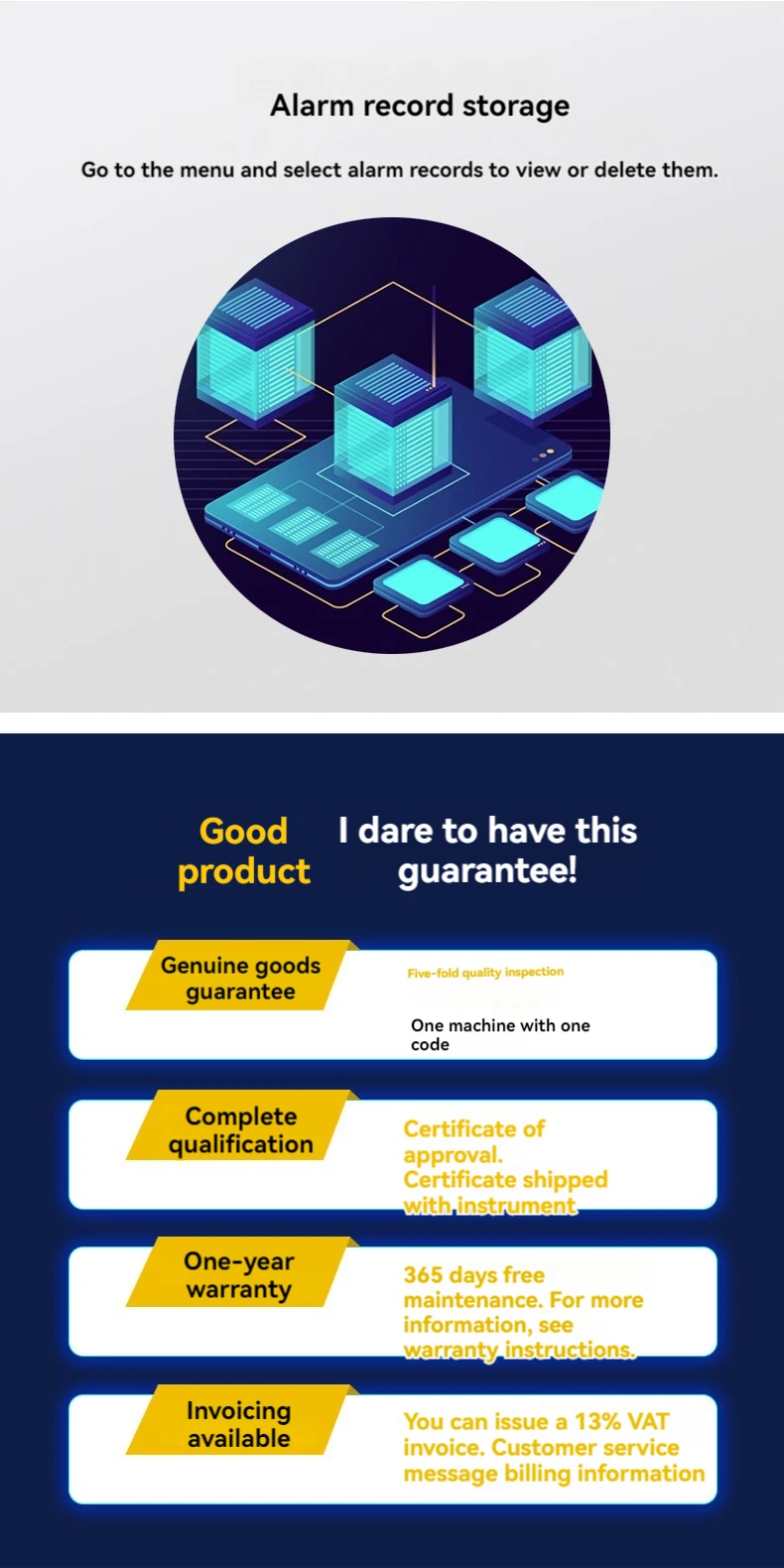 Alarm record storage

Go to the menu and select alarm records to view or delete them.

Good product

I dare to have this guarantee!

Genuine goods guarantee

Five-fold quality inspection

One machine with one code

Complete qualification

Certificate of approval.
Certificate shipped with instrument

One-year warranty

365 days free maintenance. For more information, see warranty instructions.

Invoicing available

You can issue a 13% VAT invoice. Customer service message billing information